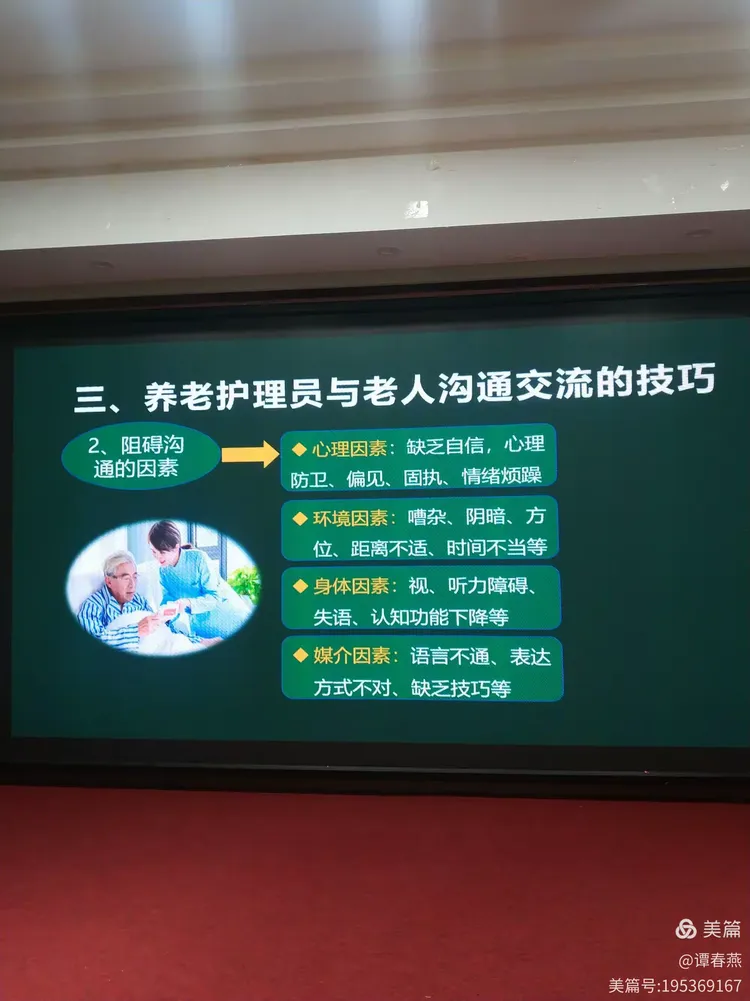 三、养老护理员与老人沟通交流的技巧

2、阻碍沟通的因素

◆ 心理因素：缺乏自信，心理防卫、偏见、固执、情绪烦躁

◆ 环境因素：嘈杂、阴暗、方位、距离不适、时间不当等

◆ 身体因素：视、听力障碍、失语、认知功能下降等

◆ 媒介因素：语言不通、表达方式不对、缺乏技巧等

美篇
@谭春燕
美篇号:195369167